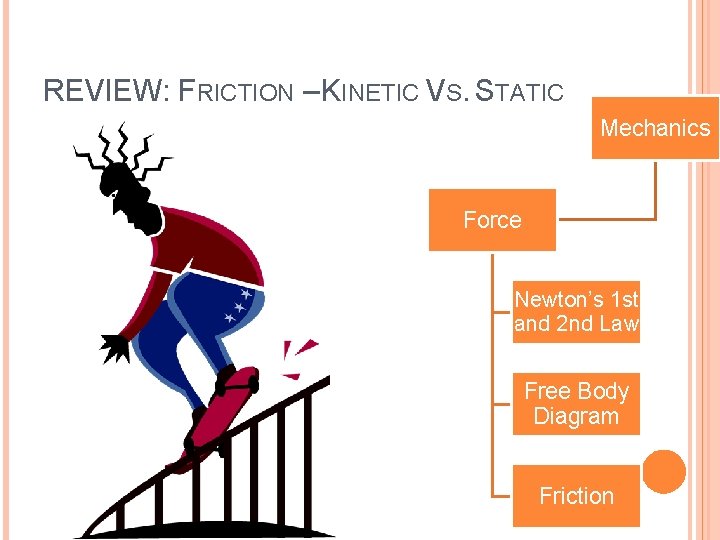 REVIEW: FRICTION –KINETIC VS. STATIC

Mechanics

Force

Newton's 1st and 2nd Law

Free Body Diagram

Friction